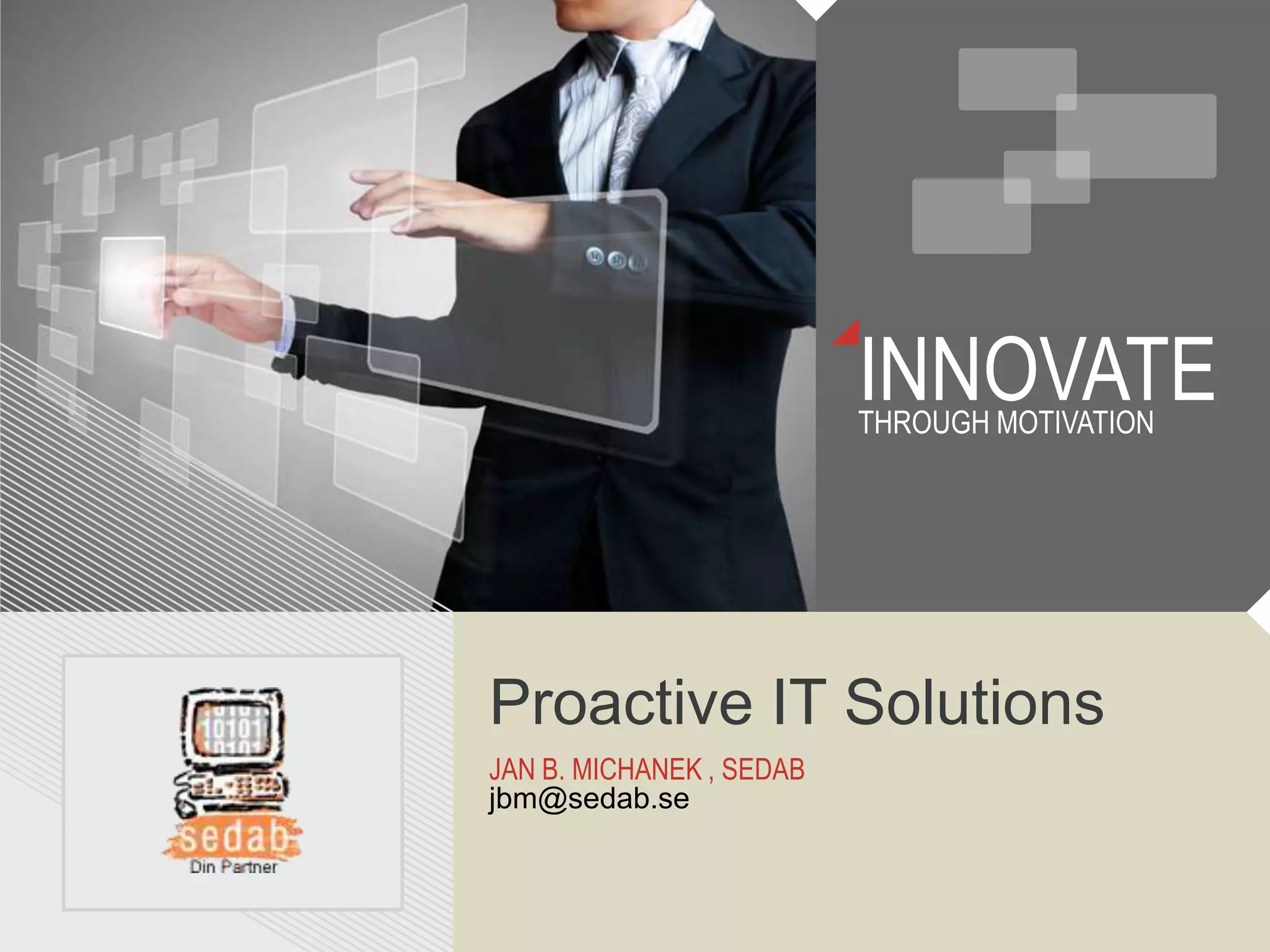 INNOVATE
THROUGH MOTIVATION

10101

sedab
Din Partner

Proactive IT Solutions

JAN B. MICHANEK , SEDAB
jbm@sedab.se